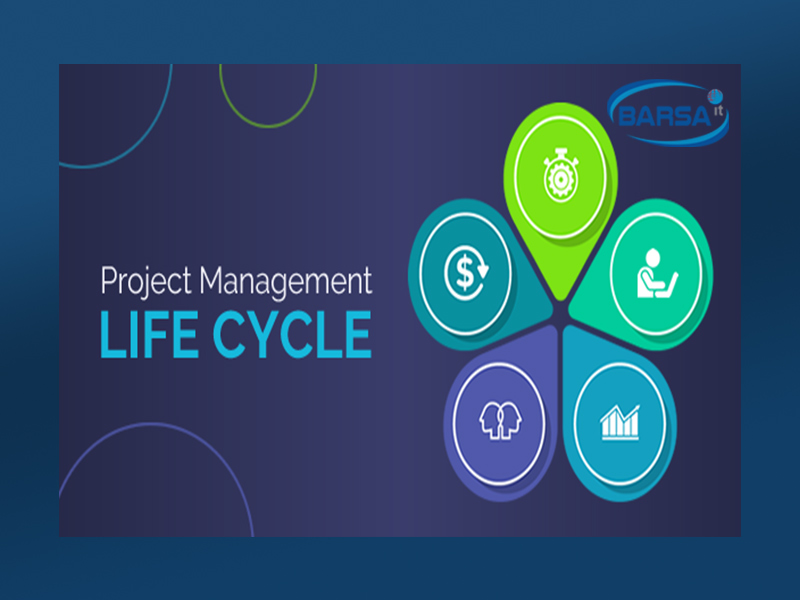 BARSA it

Project Management
LIFE CYCLE